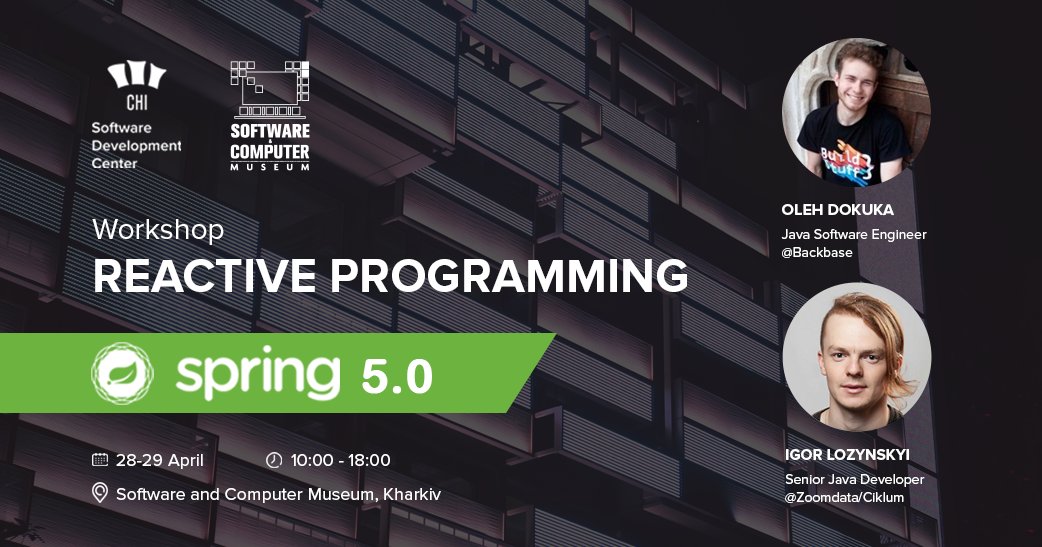 CHI
Software Development Center

SOFTWARE & COMPUTER MUSEUM

Workshop
REACTIVE PROGRAMMING

spring 5.0

28-29 April
10:00 - 18:00
Software and Computer Museum, Kharkiv

Build Stuff

OLEH DOKUKA
Java Software Engineer
@Backbase

IGOR LOZYNSKYI
Senior Java Developer
@Zoomdata/Ciklum